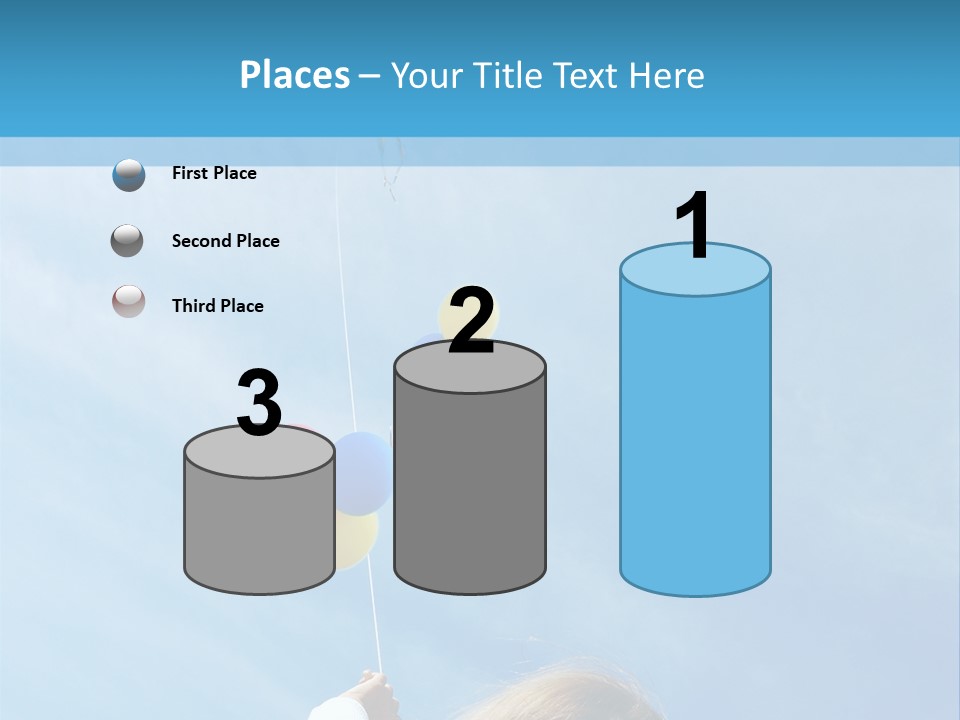 Places – Your Title Text Here

First Place

Second Place

Third Place

3

2

1